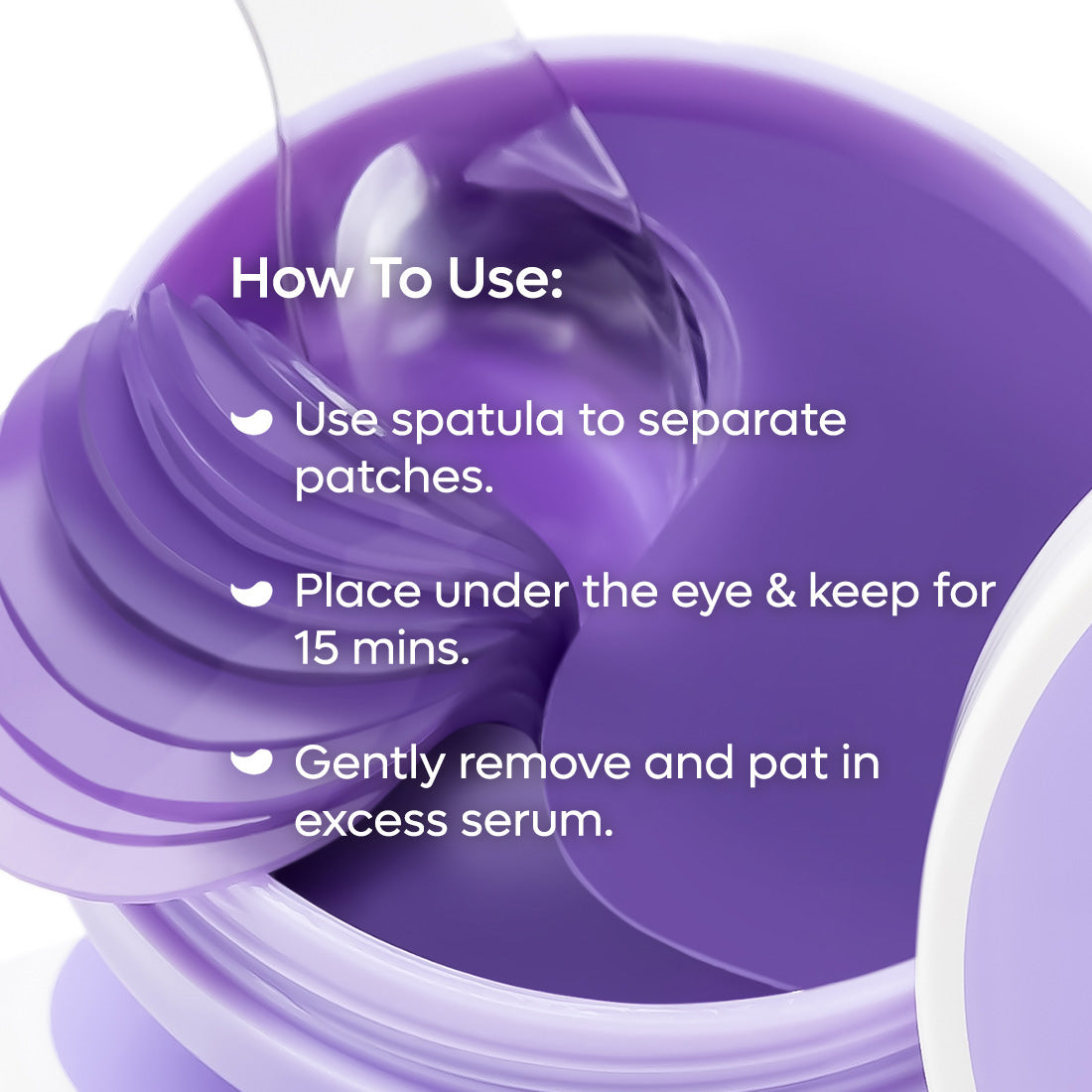 How To Use:

Use spatula to separate patches.

Place under the eye & keep for 15 mins.

Gently remove and pat in excess serum.